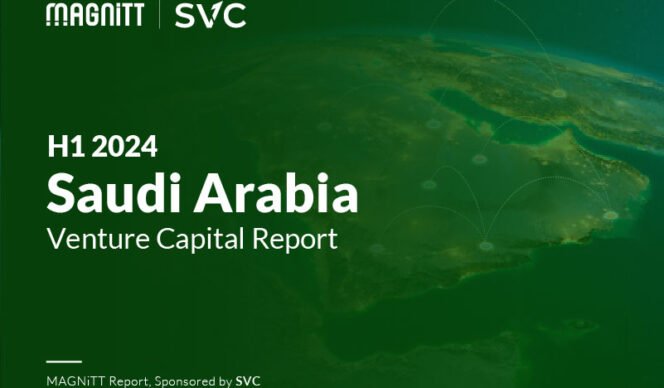 MAGNiTT | SVC

H1 2024
Saudi Arabia
Venture Capital Report

MAGNiTT Report, Sponsored by SVC